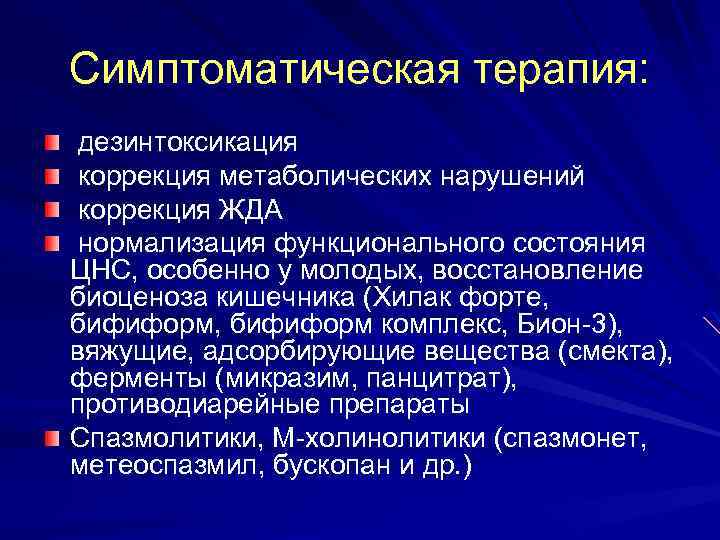 Симптоматическая терапия:

дезинтоксикация

коррекция метаболических нарушений

коррекция ЖДА

нормализация функционального состояния ЦНС, особенно у молодых, восстановление биоценоза кишечника (Хилак форте, бифиформ, бифиформ комплекс, Бион-3), вяжущие, адсорбирующие вещества (смекта), ферменты (микразим, панцитрат), противодиарейные препараты

Спазмолитики, М-холинолитики (спазмонет, метеоспазмил, бускопан и др.)